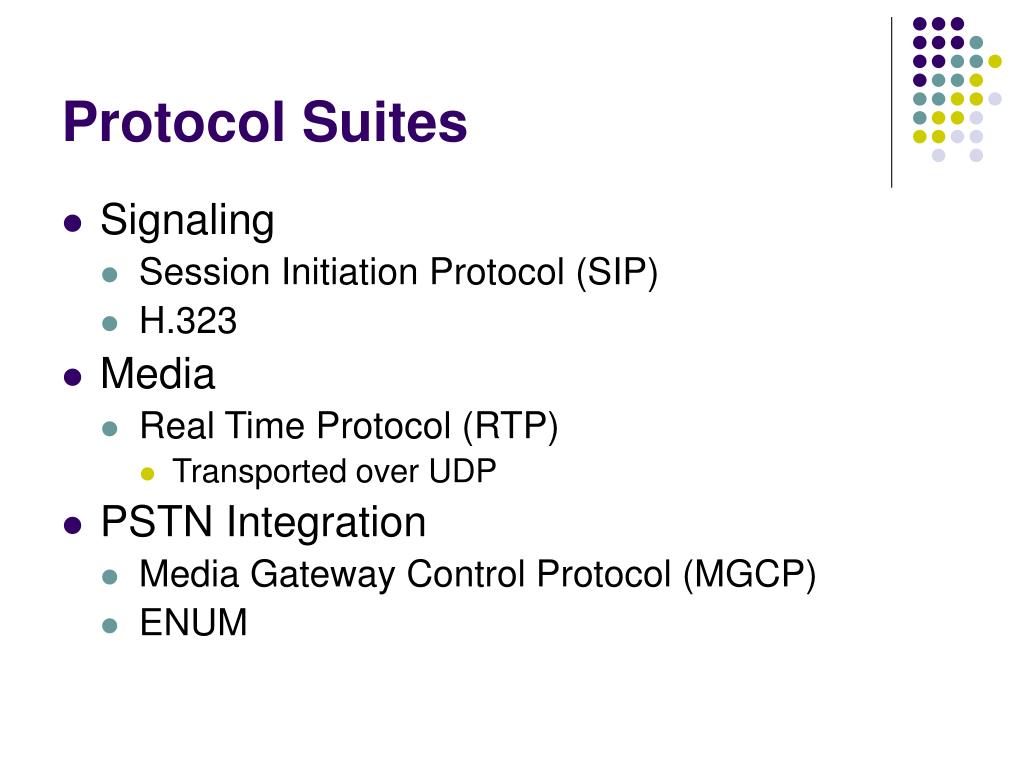 Protocol Suites

- Signaling
  - Session Initiation Protocol (SIP)
  - H.323
- Media
  - Real Time Protocol (RTP)
    - Transported over UDP
- PSTN Integration
  - Media Gateway Control Protocol (MGCP)
  - ENUM